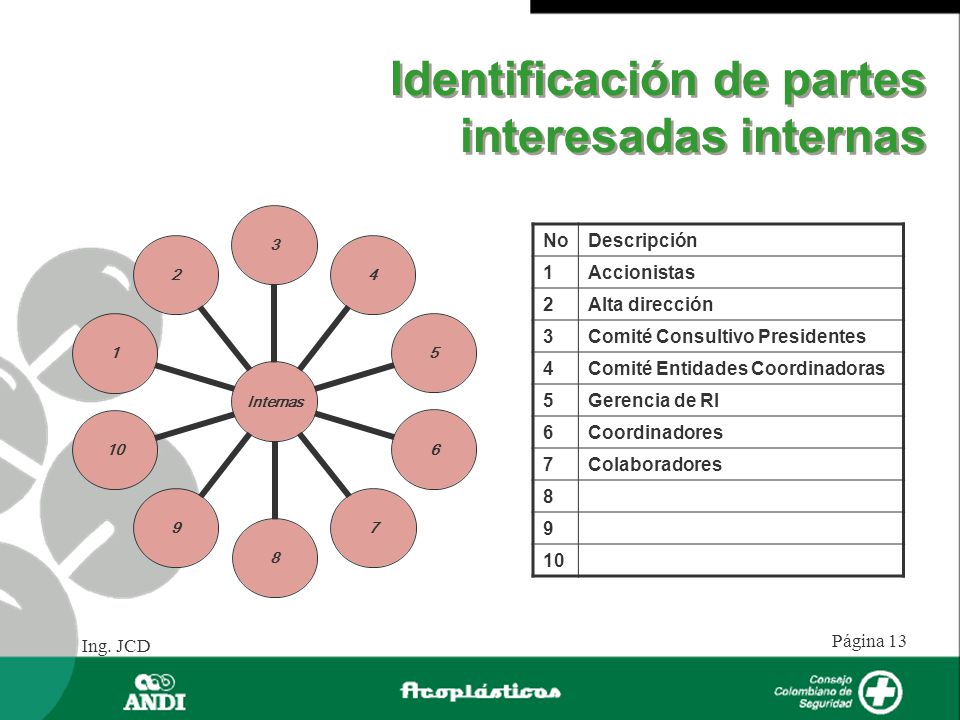 Identificación de partes interesadas internas

3
2
4
1
5
Internas
10
6
9
7
8

| No | Descripción |
|---|---|
| 1 | Accionistas |
| 2 | Alta dirección |
| 3 | Comité Consultivo Presidentes |
| 4 | Comité Entidades Coordinadoras |
| 5 | Gerencia de RI |
| 6 | Coordinadores |
| 7 | Colaboradores |
| 8 | |
| 9 | |
| 10 | |

Ing. JCD

Página 13

ANDI

Acoplásticos

Consejo Colombiano de Seguridad